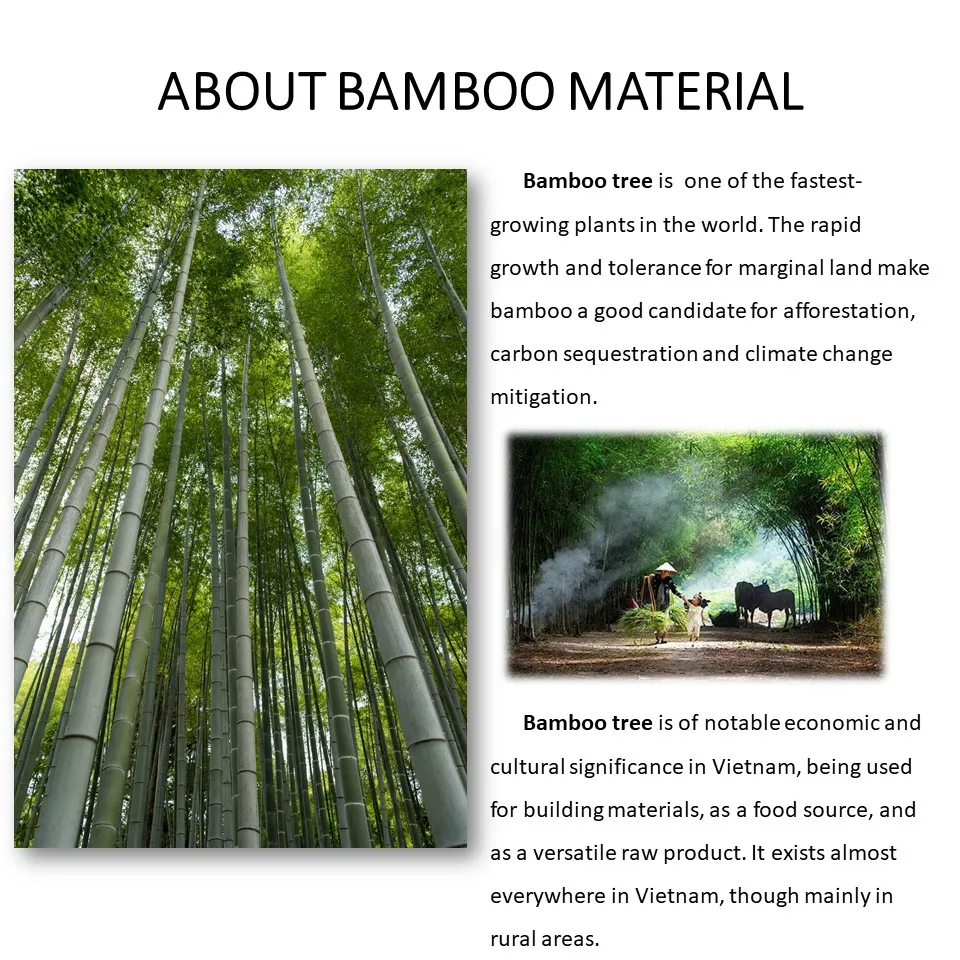 ABOUT BAMBOO MATERIAL

Bamboo tree is one of the fastest-growing plants in the world. The rapid growth and tolerance for marginal land make bamboo a good candidate for afforestation, carbon sequestration and climate change mitigation.

Bamboo tree is of notable economic and cultural significance in Vietnam, being used for building materials, as a food source, and as a versatile raw product. It exists almost everywhere in Vietnam, though mainly in rural areas.